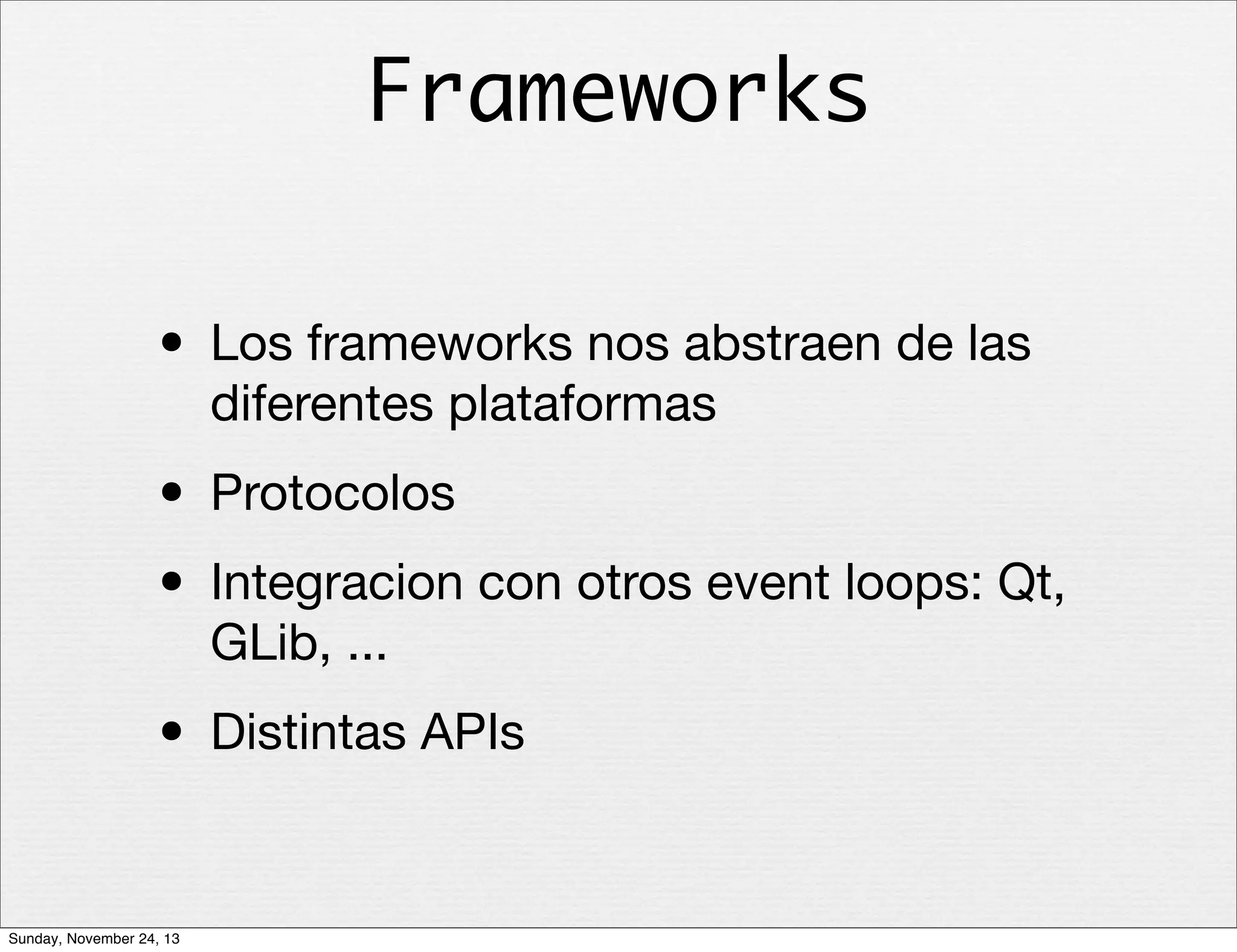 Frameworks

• Los frameworks nos abstraen de las diferentes plataformas

• Protocolos

• Integracion con otros event loops: Qt, GLib, ...

• Distintas APIs

Sunday, November 24, 13